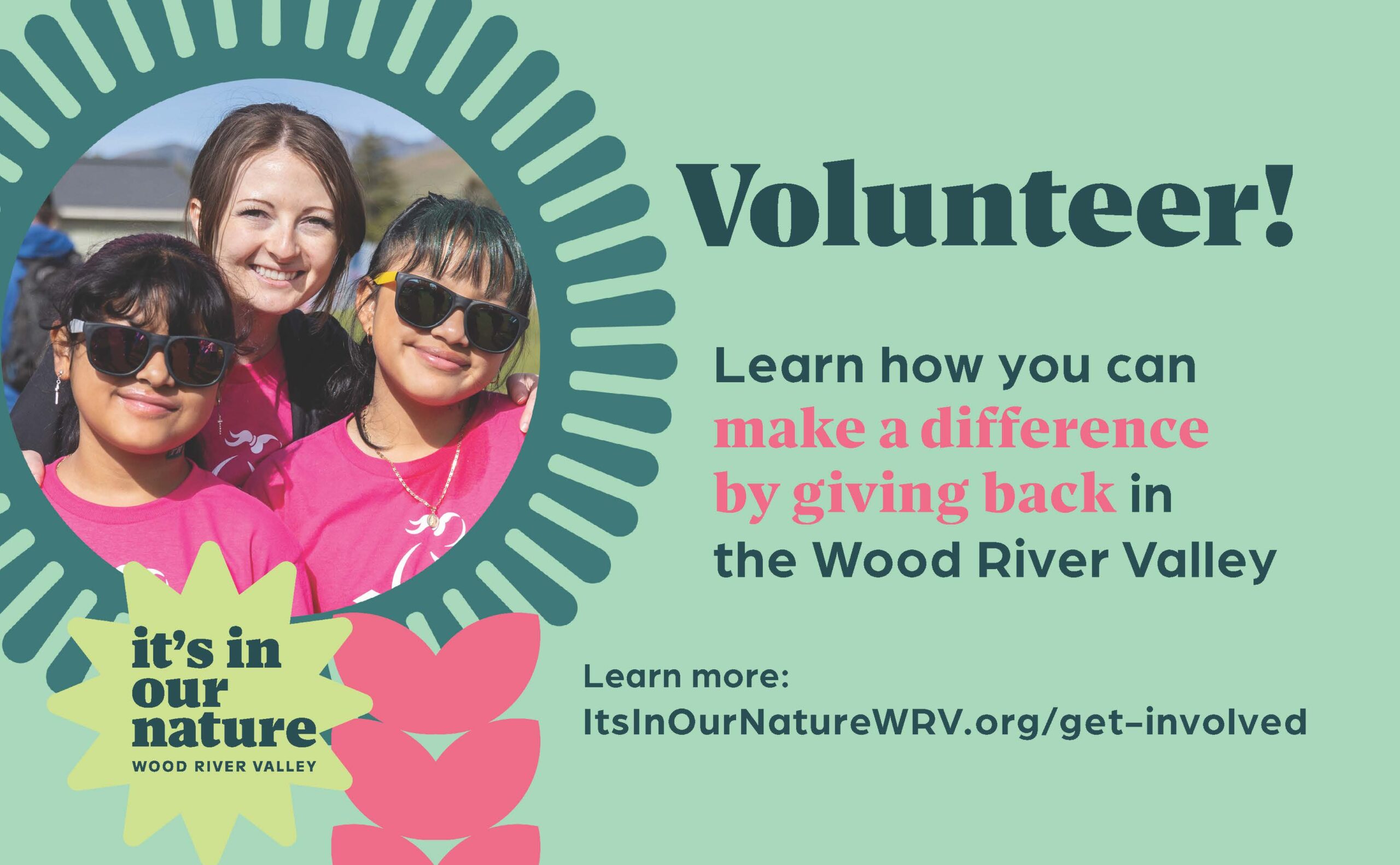 Volunteer!

Learn how you can make a difference by giving back in the Wood River Valley

Learn more:
ItsInOurNatureWRV.org/get-involved

it's in our nature
WOOD RIVER VALLEY